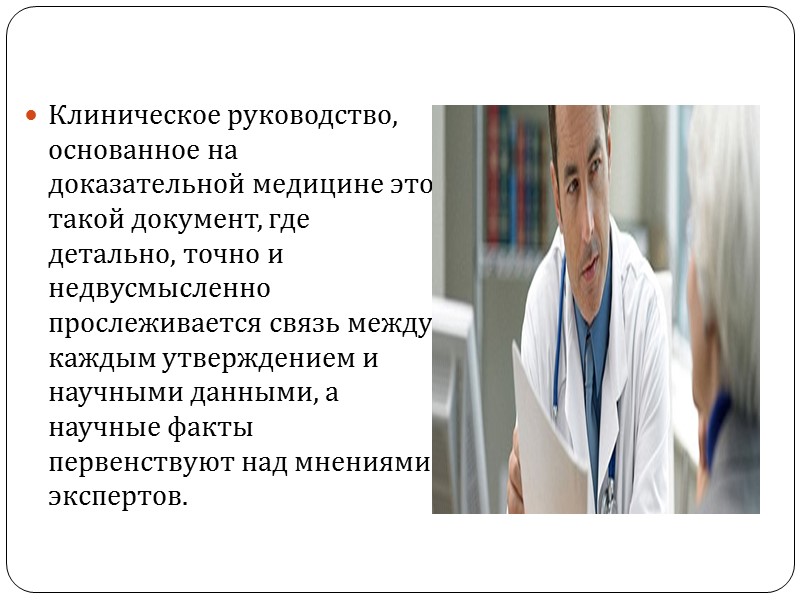 Клиническое руководство, основанное на доказательной медицине это такой документ, где детально, точно и недвусмысленно прослеживается связь между каждым утверждением и научными данными, а научные факты первенствуют над мнениями экспертов.